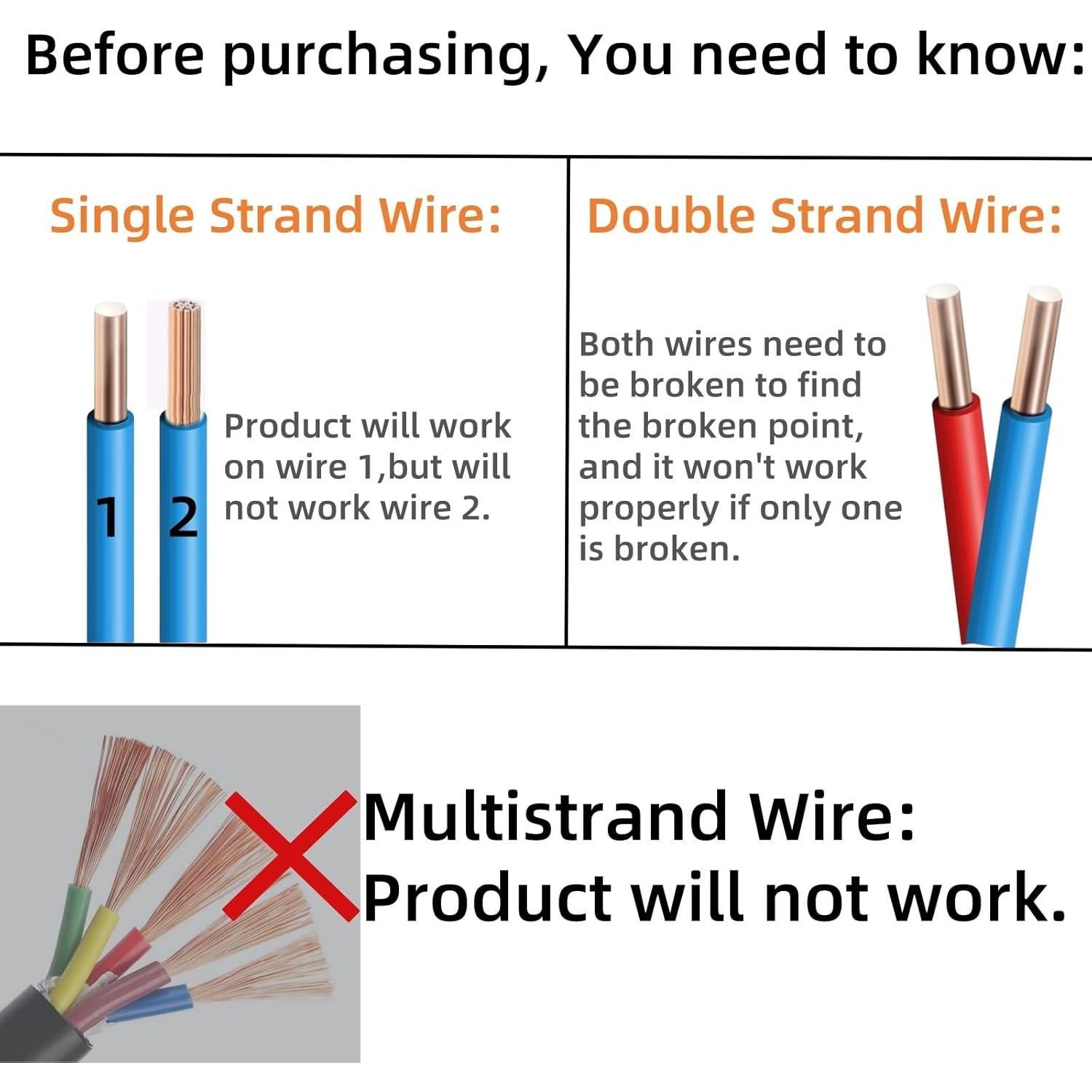 Before purchasing, You need to know:

Single Strand Wire:

1 2

Product will work on wire 1,but will not work wire 2.

Double Strand Wire:

Both wires need to be broken to find the broken point, and it won't work properly if only one is broken.

Multistrand Wire:
Product will not work.